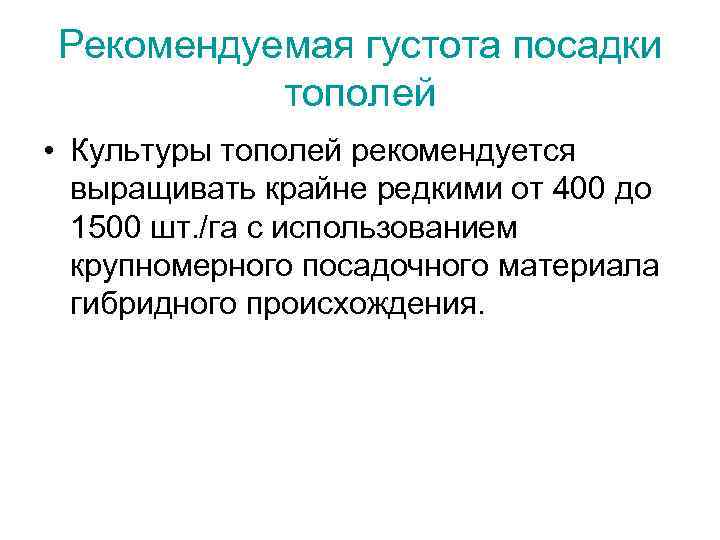 Рекомендуемая густота посадки тополей

• Культуры тополей рекомендуется выращивать крайне редкими от 400 до 1500 шт./га с использованием крупномерного посадочного материала гибридного происхождения.